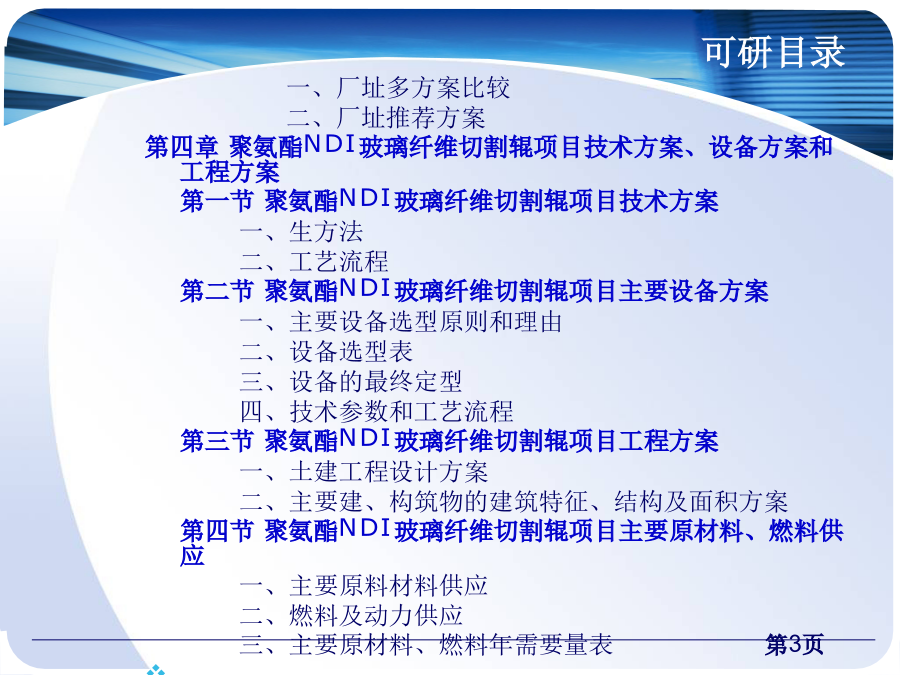 可研目录

一、厂址多方案比较

二、厂址推荐方案

第四章 聚氨酯NDI玻璃纤维切割辊项目技术方案、设备方案和工程方案

第一节 聚氨酯NDI玻璃纤维切割辊项目技术方案

一、生方法

二、工艺流程

第二节 聚氨酯NDI玻璃纤维切割辊项目主要设备方案

一、主要设备选型原则和理由

二、设备选型表

三、设备的最终定型

四、技术参数和工艺流程

第三节 聚氨酯NDI玻璃纤维切割辊项目工程方案

一、土建工程设计方案

二、主要建、构筑物的建筑特征、结构及面积方案

第四节 聚氨酯NDI玻璃纤维切割辊项目主要原材料、燃料供应

一、主要原料材料供应

二、燃料及动力供应

三、主要原材料、燃料年需要量表

第3页